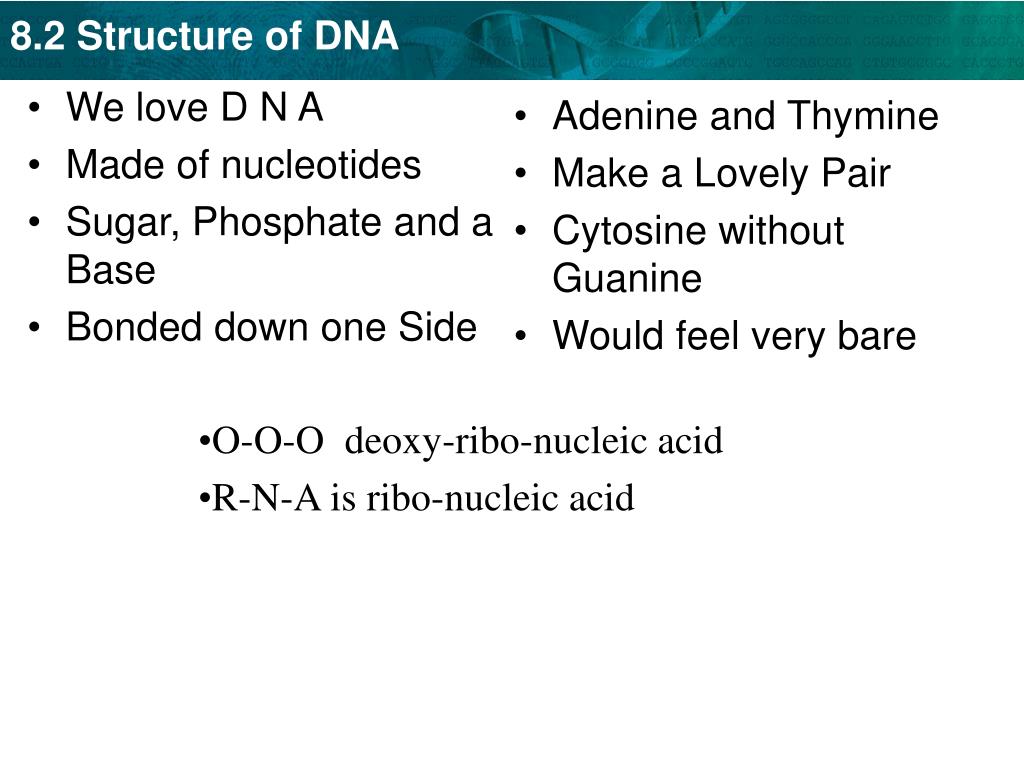 8.2 Structure of DNA

• We love D N A
• Made of nucleotides
• Sugar, Phosphate and a Base
• Bonded down one Side

• Adenine and Thymine
• Make a Lovely Pair
• Cytosine without Guanine
• Would feel very bare

•O-O-O deoxy-ribo-nucleic acid
•R-N-A is ribo-nucleic acid